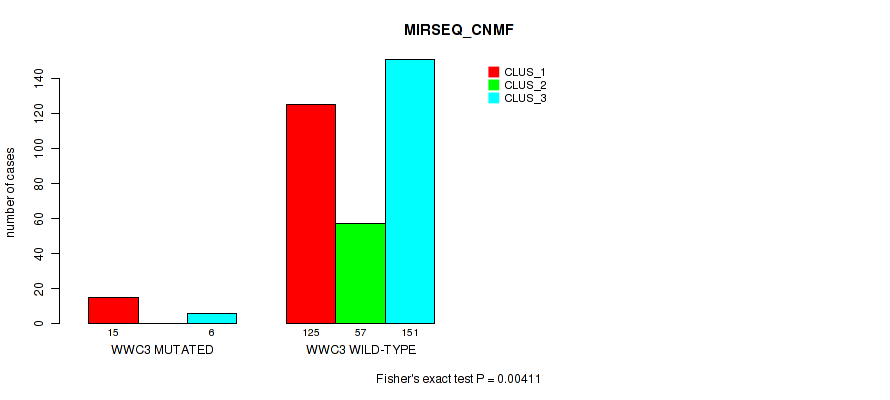 MIRSEQ_CNMF

CLUS_1
CLUS_2
CLUS_3

number of cases

0
20
40
60
80
100
120
140

15
6
125
57
151

WWC3 MUTATED
WWC3 WILD-TYPE

Fisher's exact test P = 0.00411